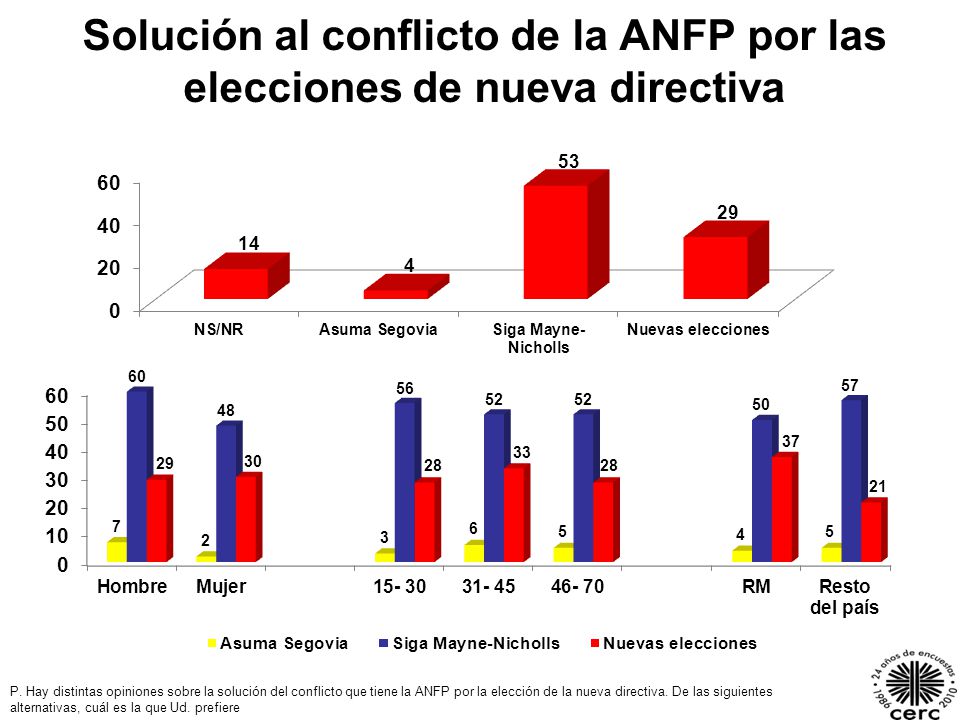 Solución al conflicto de la ANFP por las elecciones de nueva directiva

60
40
20
0

14
4
53
29

NS/NR
Asuma Segovia
Siga Mayne-Nicholls
Nuevas elecciones

60
50
40
30
20
10
0

7
60
29
2
48
30
3
56
28
6
52
33
5
52
28
4
50
37
5
57
21

Hombre
Mujer
15- 30
31- 45
46- 70
RM
Resto del país

Asuma Segovia
Siga Mayne-Nicholls
Nuevas elecciones

P. Hay distintas opiniones sobre la solución del conflicto que tiene la ANFP por la elección de la nueva directiva. De las siguientes alternativas, cuál es la que Ud. prefiere

24 años de encuestas
1986 2010
cerc